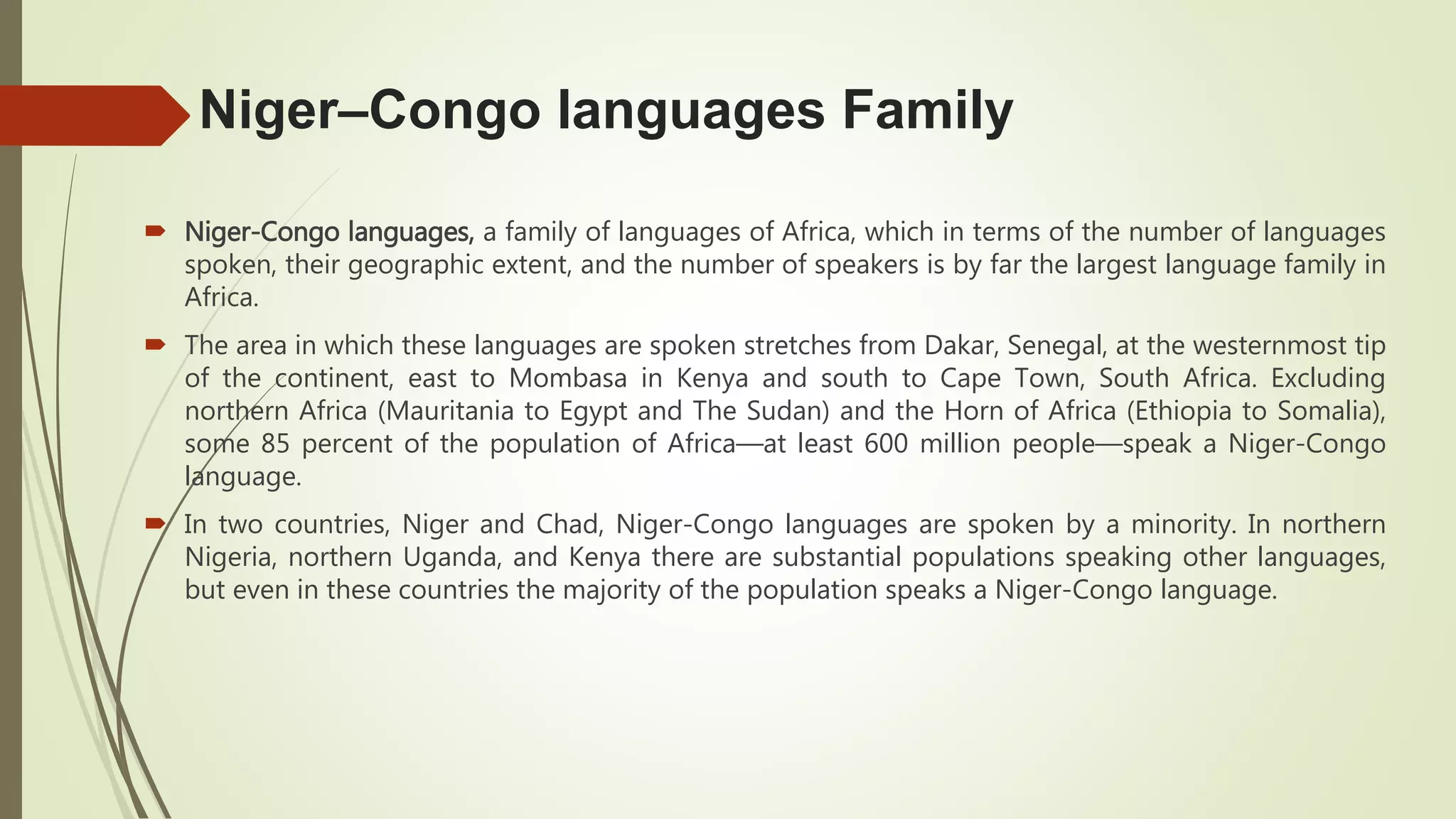 Niger–Congo languages Family

Niger-Congo languages, a family of languages of Africa, which in terms of the number of languages spoken, their geographic extent, and the number of speakers is by far the largest language family in Africa.

The area in which these languages are spoken stretches from Dakar, Senegal, at the westernmost tip of the continent, east to Mombasa in Kenya and south to Cape Town, South Africa. Excluding northern Africa (Mauritania to Egypt and The Sudan) and the Horn of Africa (Ethiopia to Somalia), some 85 percent of the population of Africa—at least 600 million people—speak a Niger-Congo language.

In two countries, Niger and Chad, Niger-Congo languages are spoken by a minority. In northern Nigeria, northern Uganda, and Kenya there are substantial populations speaking other languages, but even in these countries the majority of the population speaks a Niger-Congo language.